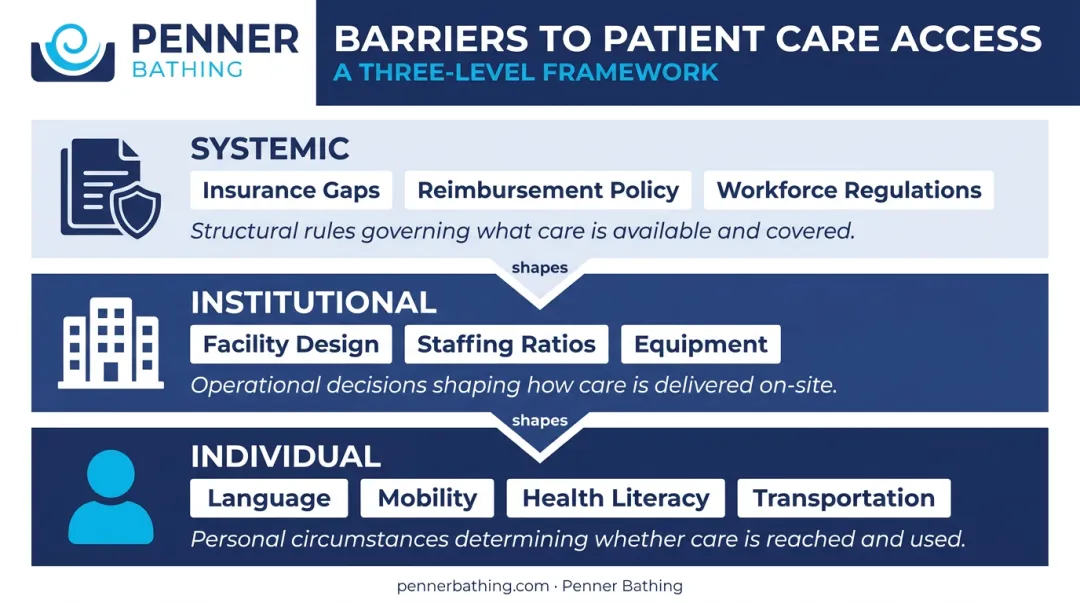 PENNER
BATHING

BARRIERS TO PATIENT CARE ACCESS
A THREE-LEVEL FRAMEWORK

SYSTEMIC
Insurance Gaps
Reimbursement Policy
Workforce Regulations
Structural rules governing what care is available and covered.

shapes

INSTITUTIONAL
Facility Design
Staffing Ratios
Equipment
Operational decisions shaping how care is delivered on-site.

shapes

INDIVIDUAL
Language
Mobility
Health Literacy
Transportation
Personal circumstances determining whether care is reached and used.

pennerbathing.com · Penner Bathing